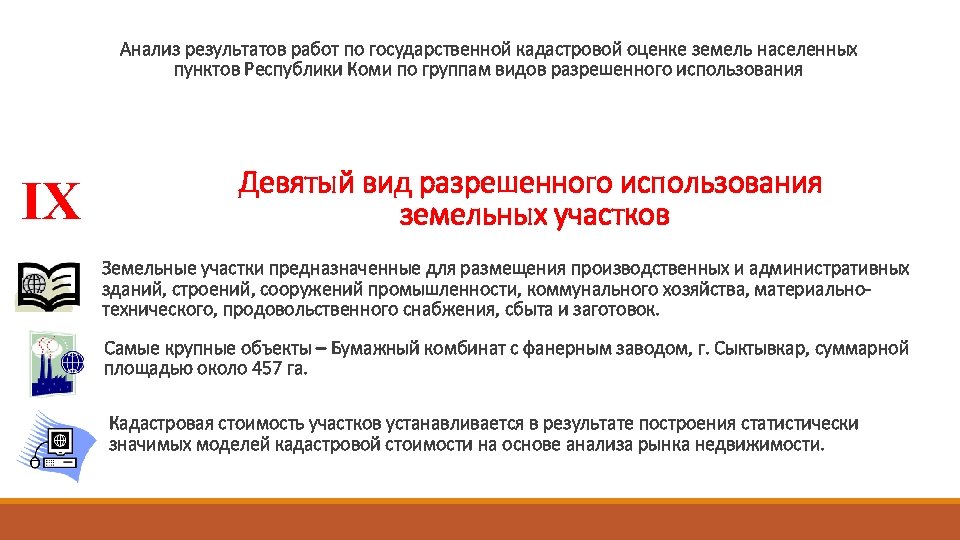 Анализ результатов работ по государственной кадастровой оценке земель населенных пунктов Республики Коми по группам видов разрешенного использования

IX

Девятый вид разрешенного использования земельных участков

Земельные участки предназначенные для размещения производственных и административных зданий, строений, сооружений промышленности, коммунального хозяйства, материально-технического, продовольственного снабжения, сбыта и заготовок.

Самые крупные объекты – Бумажный комбинат с фанерным заводом, г. Сыктывкар, суммарной площадью около 457 га.

Кадастровая стоимость участков устанавливается в результате построения статистически значимых моделей кадастровой стоимости на основе анализа рынка недвижимости.